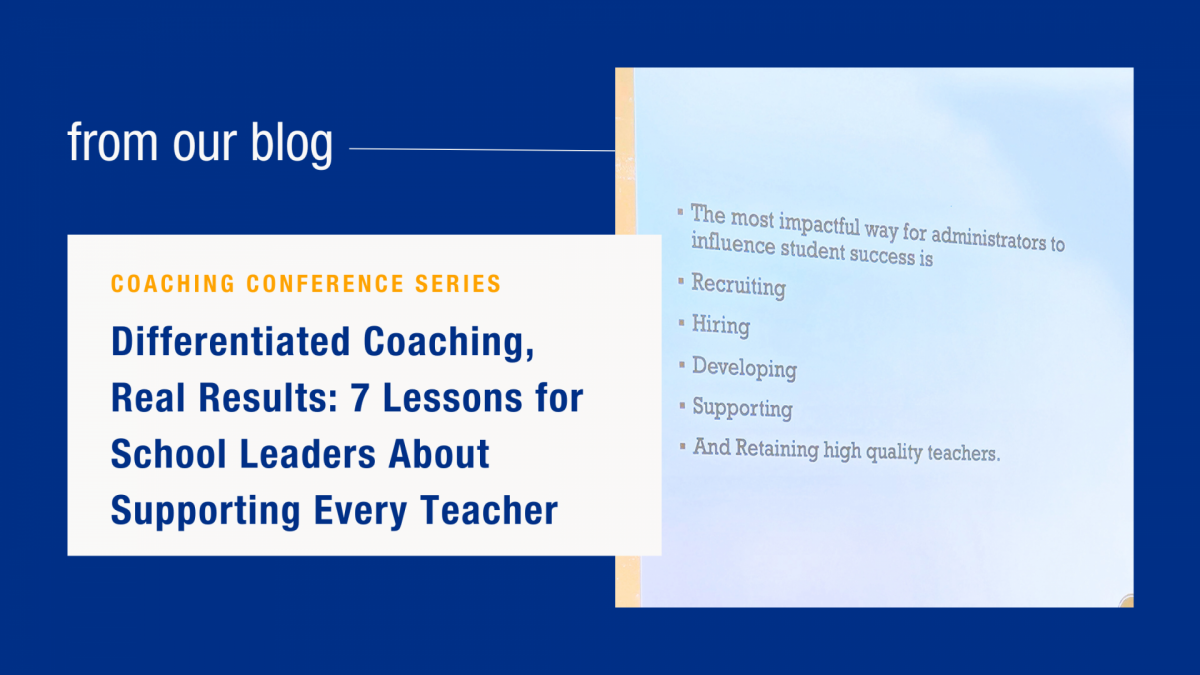 from our blog

COACHING CONFERENCE SERIES

Differentiated Coaching, Real Results: 7 Lessons for School Leaders About Supporting Every Teacher

▪ The most impactful way for administrators to influence student success is

▪ Recruiting

▪ Hiring

▪ Developing

▪ Supporting

▪ And Retaining high quality teachers.